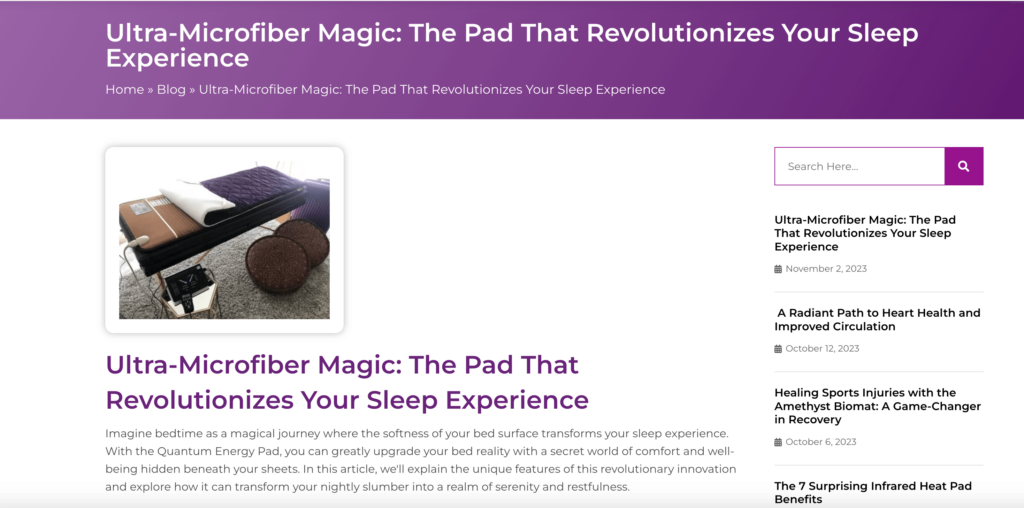 Ultra-Microfiber Magic: The Pad That Revolutionizes Your Sleep Experience

Home » Blog » Ultra-Microfiber Magic: The Pad That Revolutionizes Your Sleep Experience

Ultra-Microfiber Magic: The Pad That Revolutionizes Your Sleep Experience

Imagine bedtime as a magical journey where the softness of your bed surface transforms your sleep experience. With the Quantum Energy Pad, you can greatly upgrade your bed reality with a secret world of comfort and well-being hidden beneath your sheets. In this article, we'll explain the unique features of this revolutionary innovation and explore how it can transform your nightly slumber into a realm of serenity and restfulness.

Search Here...

Ultra-Microfiber Magic: The Pad That Revolutionizes Your Sleep Experience

November 2, 2023

A Radiant Path to Heart Health and Improved Circulation

October 12, 2023

Healing Sports Injuries with the Amethyst Biomat: A Game-Changer in Recovery

October 6, 2023

The 7 Surprising Infrared Heat Pad Benefits